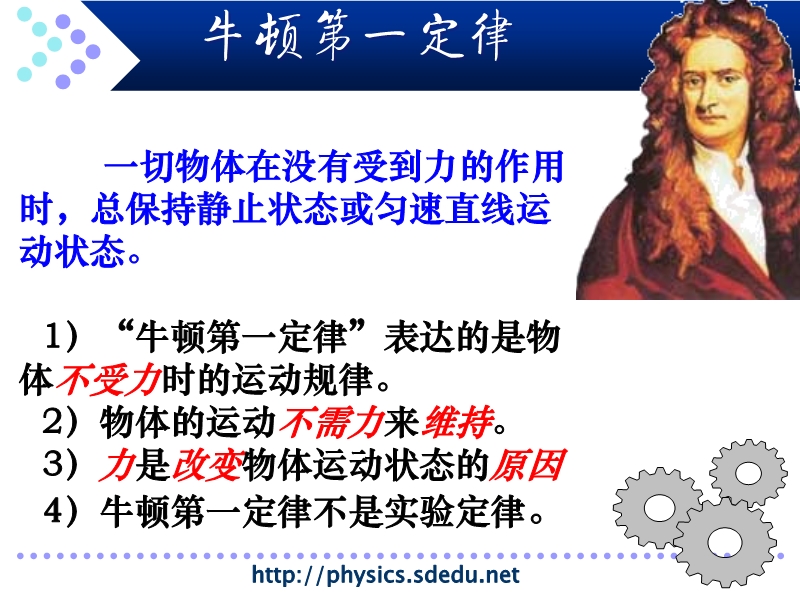 牛顿第一定律

一切物体在没有受到力的作用时，总保持静止状态或匀速直线运动状态。

1）“牛顿第一定律”表达的是物体不受力时的运动规律。
2）物体的运动不需力来维持。
3）力是改变物体运动状态的原因
4）牛顿第一定律不是实验定律。

http://physics.sdedu.net